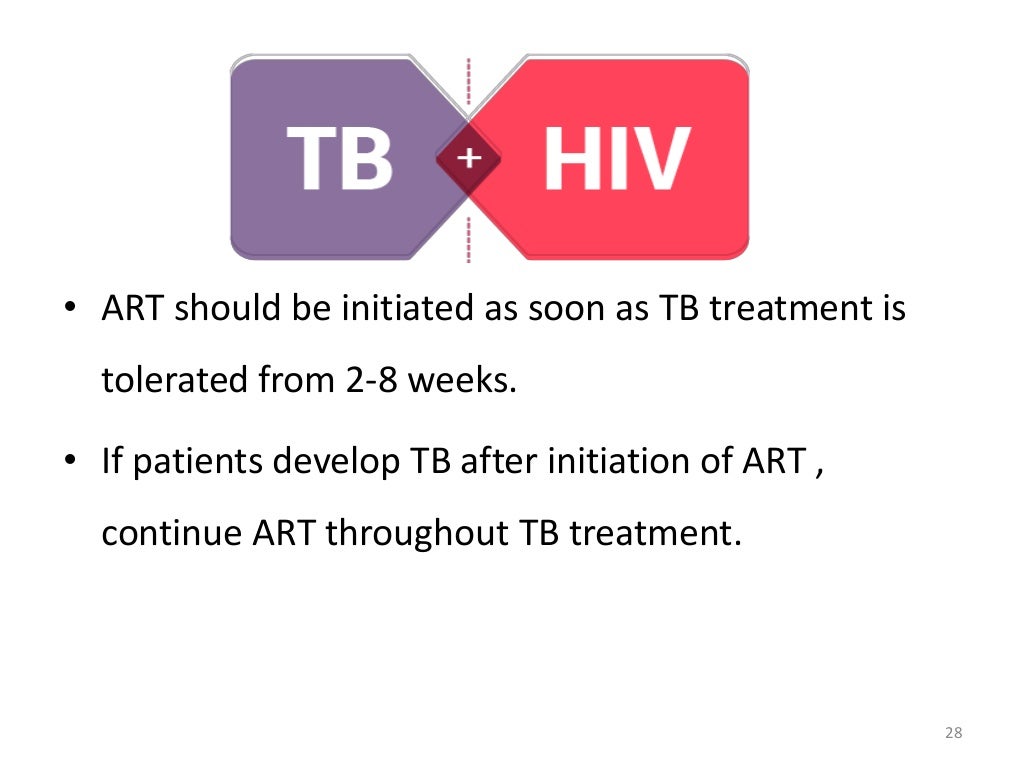 TB + HIV

• ART should be initiated as soon as TB treatment is tolerated from 2-8 weeks.

• If patients develop TB after initiation of ART , continue ART throughout TB treatment.

28